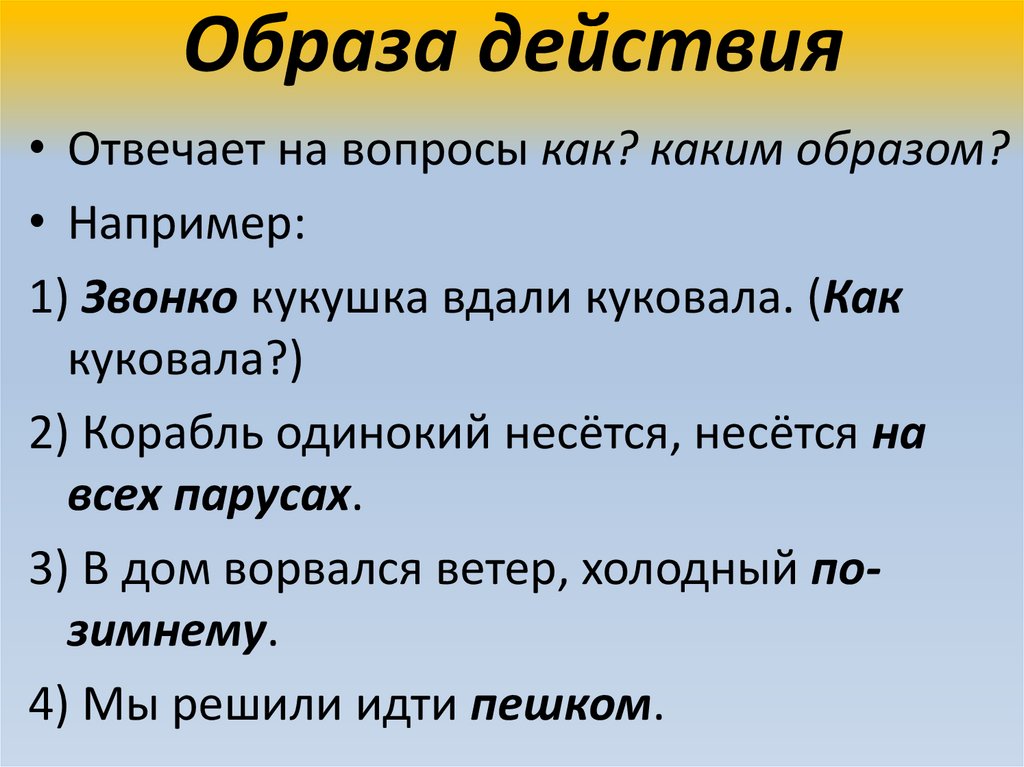 Образа действия

• Отвечает на вопросы как? каким образом?

• Например:

1) Звонко кукушка вдали куковала. (Как куковала?)

2) Корабль одинокий несётся, несётся на всех парусах.

3) В дом ворвался ветер, холодный по-зимнему.

4) Мы решили идти пешком.